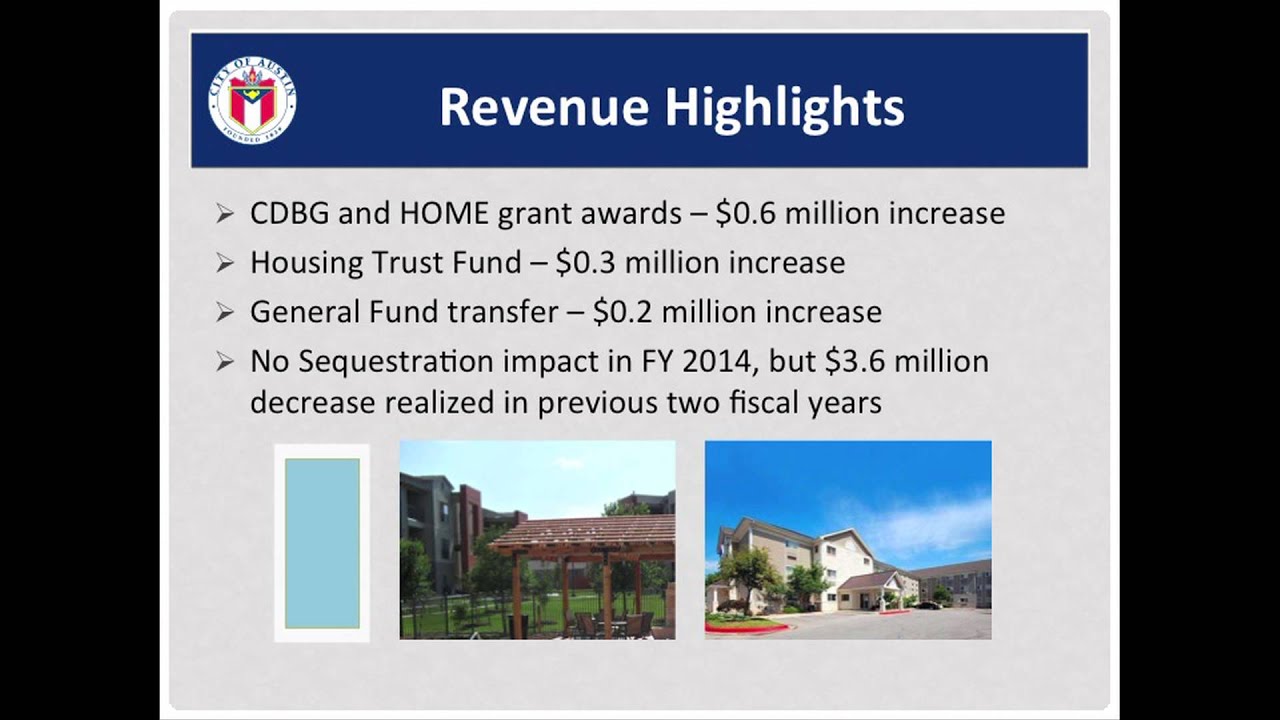 CITY OF AUSTIN
FOUNDED 1839

Revenue Highlights

➢ CDBG and HOME grant awards – \$0.6 million increase
➢ Housing Trust Fund – \$0.3 million increase
➢ General Fund transfer – \$0.2 million increase
➢ No Sequestration impact in FY 2014, but \$3.6 million decrease realized in previous two fiscal years